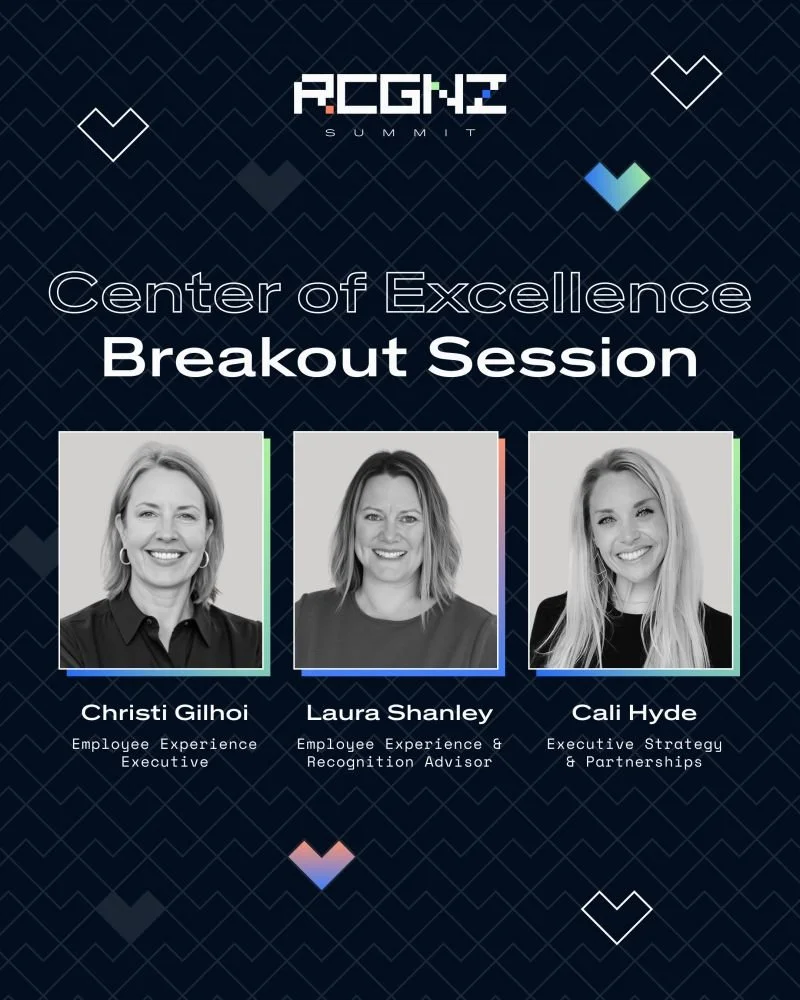 RCGNZ
SUMMIT

Center of Excellence
Breakout Session

Christi Gilhoi
Employee Experience
Executive

Laura Shanley
Employee Experience &
Recognition Advisor

Cali Hyde
Executive Strategy
& Partnerships